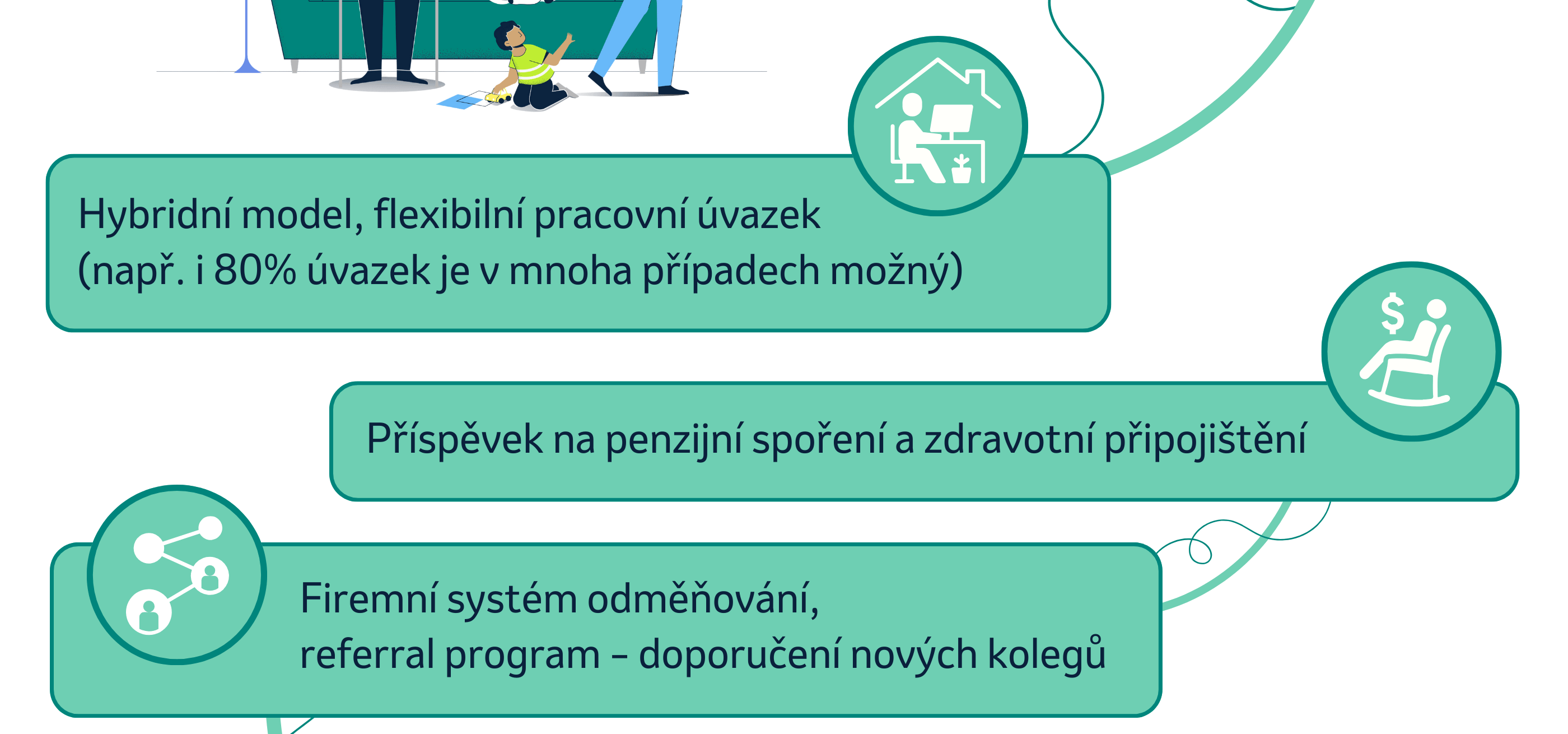 Hybridní model, flexibilní pracovní úvazek
(např. i 80% úvazek je v mnoha případech možný)

Příspěvek na penzijní spoření a zdravotní připojištění

Firemní systém odměňování,
referral program – doporučení nových kolegů